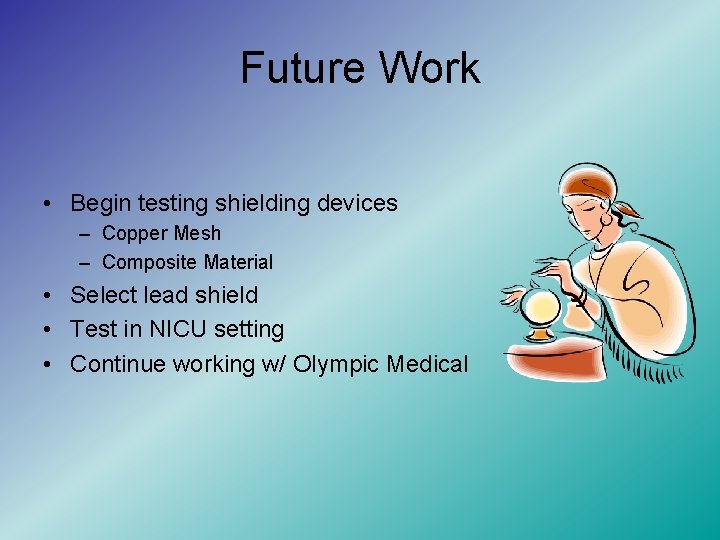 Future Work

• Begin testing shielding devices
– Copper Mesh
– Composite Material
• Select lead shield
• Test in NICU setting
• Continue working w/ Olympic Medical